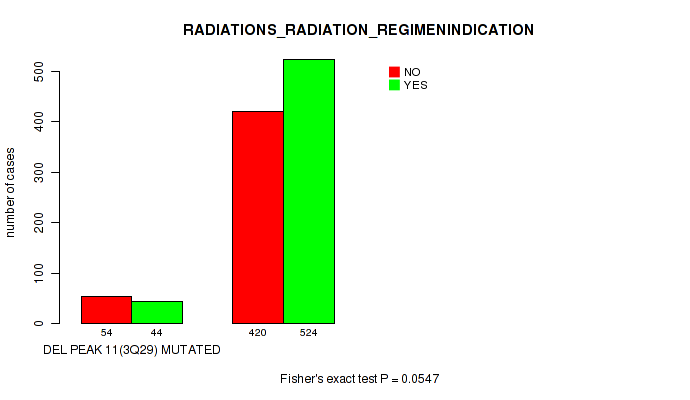 RADIATIONS_RADIATION_REGIMENINDICATION

NO
YES

number of cases

0
100
200
300
400
500

54
44
420
524

DEL PEAK 11(3Q29) MUTATED

Fisher's exact test P = 0.0547